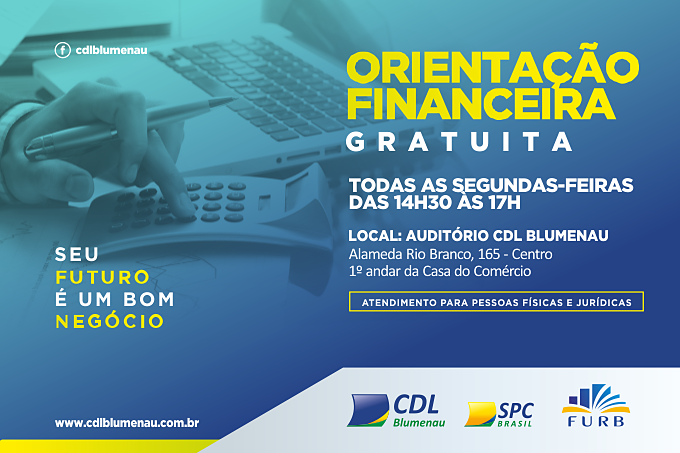 cdlblumenau

ORIENTAÇÃO FINANCEIRA
GRATUITA

TODAS AS SEGUNDAS-FEIRAS
DAS 14H30 ÀS 17H

LOCAL: AUDITÓRIO CDL BLUMENAU
Alameda Rio Branco, 165 - Centro
1º andar da Casa do Comércio

ATENDIMENTO PARA PESSOAS FÍSICAS E JURÍDICAS

SEU
FUTURO
É UM BOM
NEGÓCIO

www.cdlblumenau.com.br

CDL Blumenau

SPC BRASIL

FURB